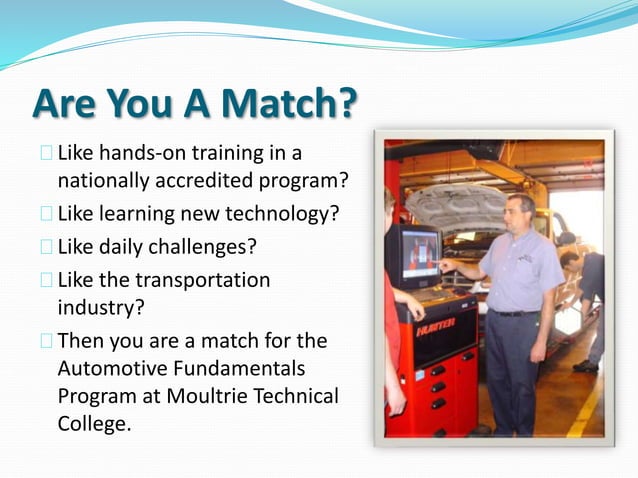 Are You A Match?

Like hands-on training in a nationally accredited program?

Like learning new technology?

Like daily challenges?

Like the transportation industry?

Then you are a match for the Automotive Fundamentals Program at Moultrie Technical College.

HUNTER